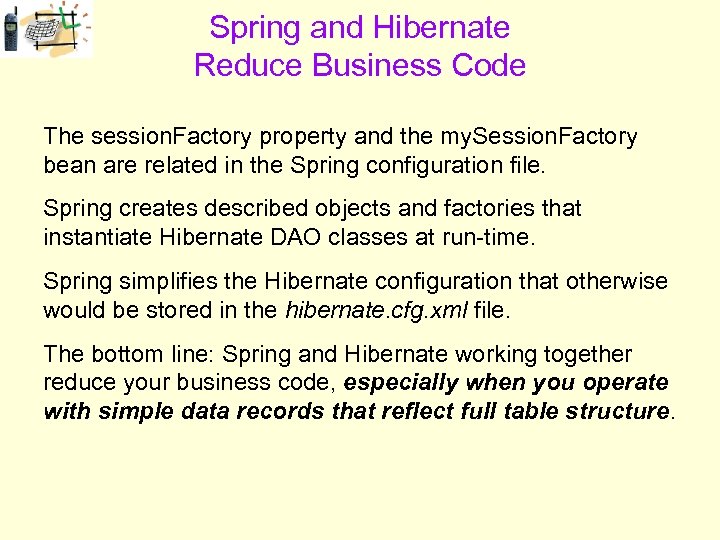 Spring and Hibernate
Reduce Business Code

The sessionFactory property and the mySessionFactory bean are related in the Spring configuration file.

Spring creates described objects and factories that instantiate Hibernate DAO classes at run-time.

Spring simplifies the Hibernate configuration that otherwise would be stored in the hibernate.cfg.xml file.

The bottom line: Spring and Hibernate working together reduce your business code, especially when you operate with simple data records that reflect full table structure.